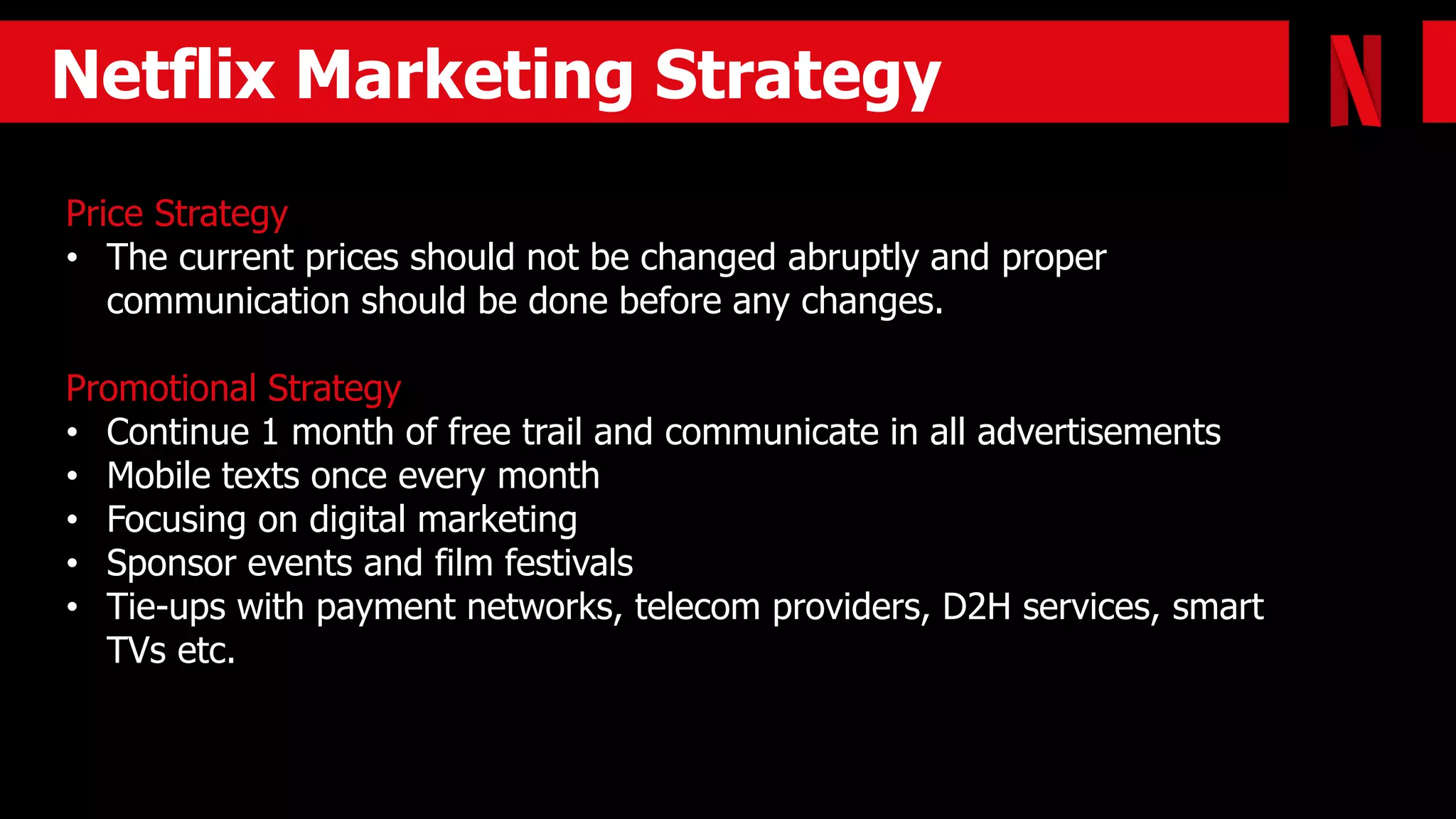 Netflix Marketing Strategy

N

Price Strategy
• The current prices should not be changed abruptly and proper communication should be done before any changes.

Promotional Strategy
• Continue 1 month of free trail and communicate in all advertisements
• Mobile texts once every month
• Focusing on digital marketing
• Sponsor events and film festivals
• Tie-ups with payment networks, telecom providers, D2H services, smart TVs etc.